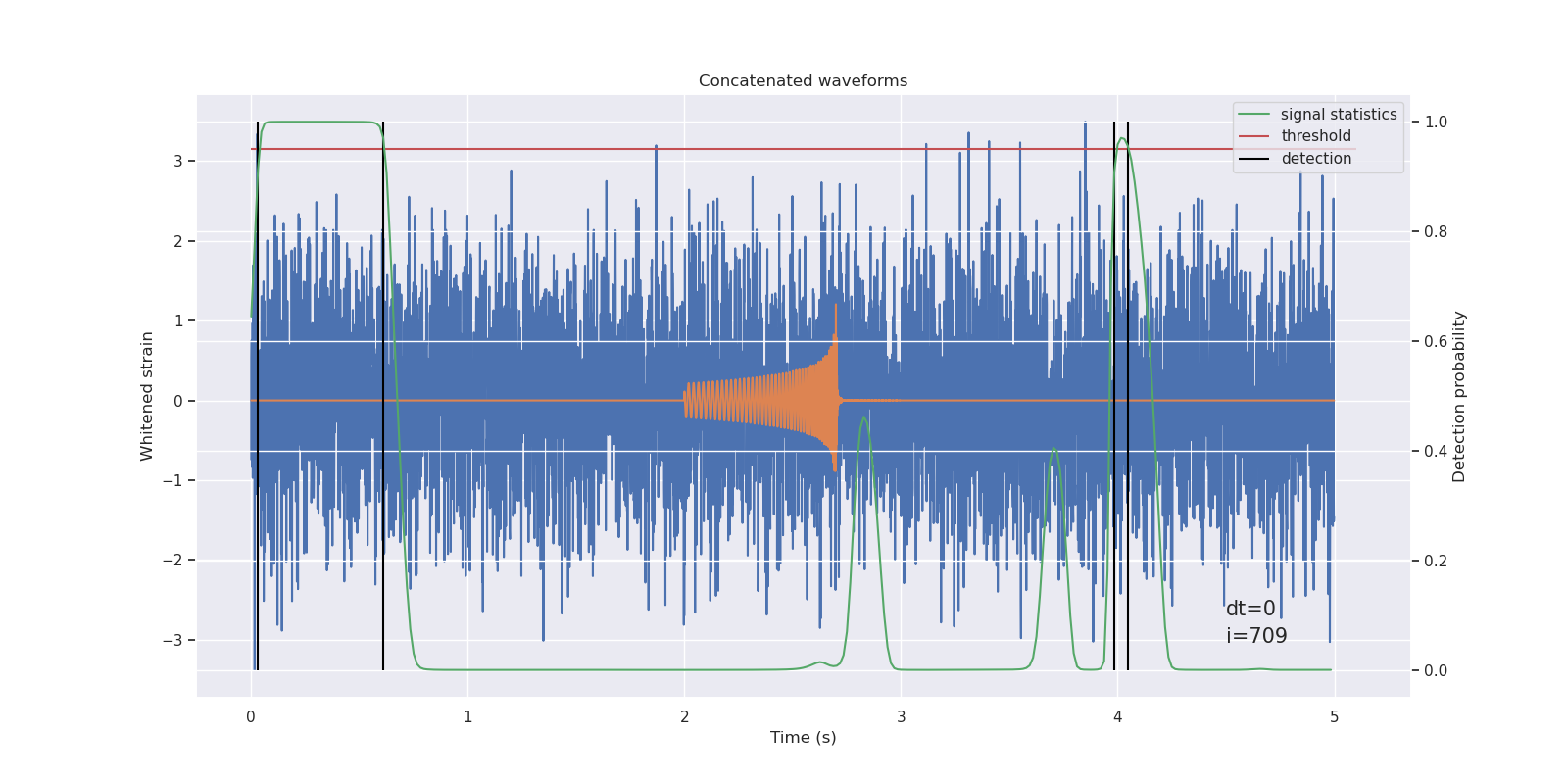 Concatenated waveforms

signal statistics
threshold
detection

Whitened strain

3
2
1
0
−1
−2
−3

Detection probability

1.0
0.8
0.6
0.4
0.2
0.0

dt=0
i=709

0
1
2
3
4
5

Time (s)